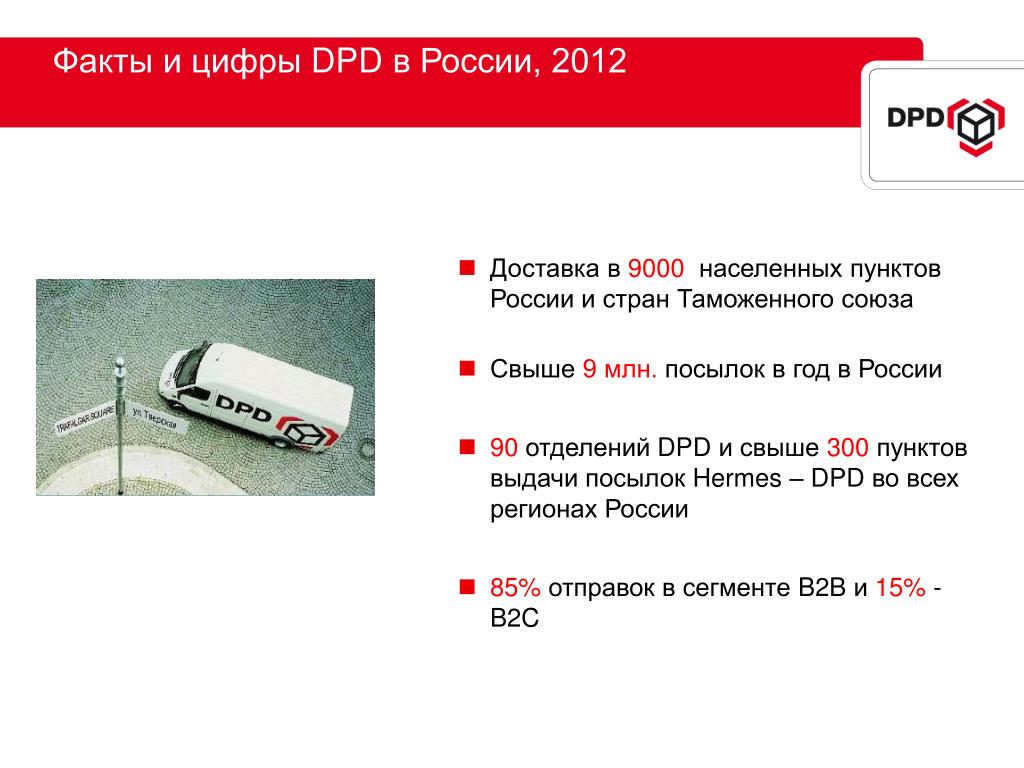 Факты и цифры DPD в России, 2012

DPD

TRAFALGAR SQUARE

ул. Тверская

DPD

Доставка в 9000 населенных пунктов России и стран Таможенного союза

Свыше 9 млн. посылок в год в России

90 отделений DPD и свыше 300 пунктов выдачи посылок Hermes – DPD во всех регионах России

85% отправок в сегменте B2B и 15% - B2C